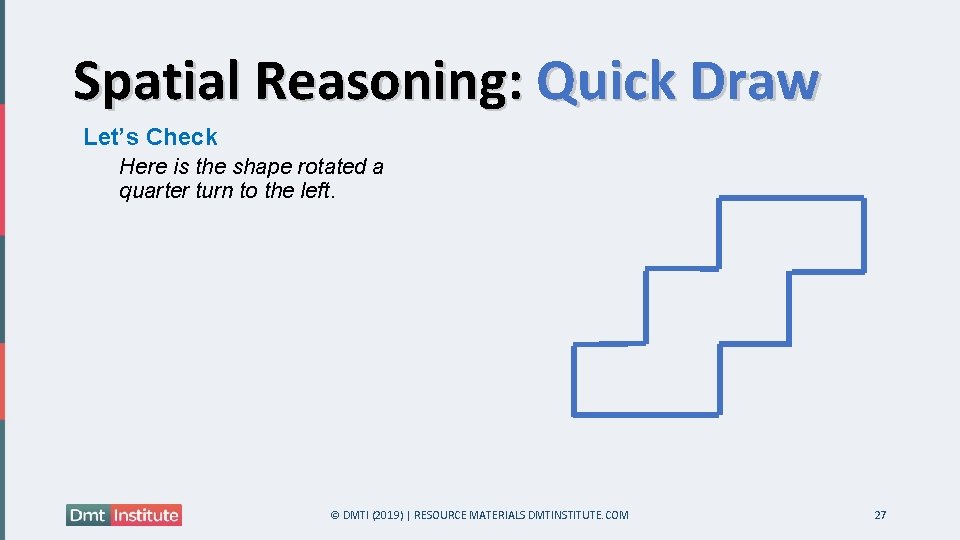 Spatial Reasoning: Quick Draw

Let's Check

Here is the shape rotated a quarter turn to the left.

Dmt Institute

© DMTI (2019) | RESOURCE MATERIALS DMTINSTITUTE.COM

27